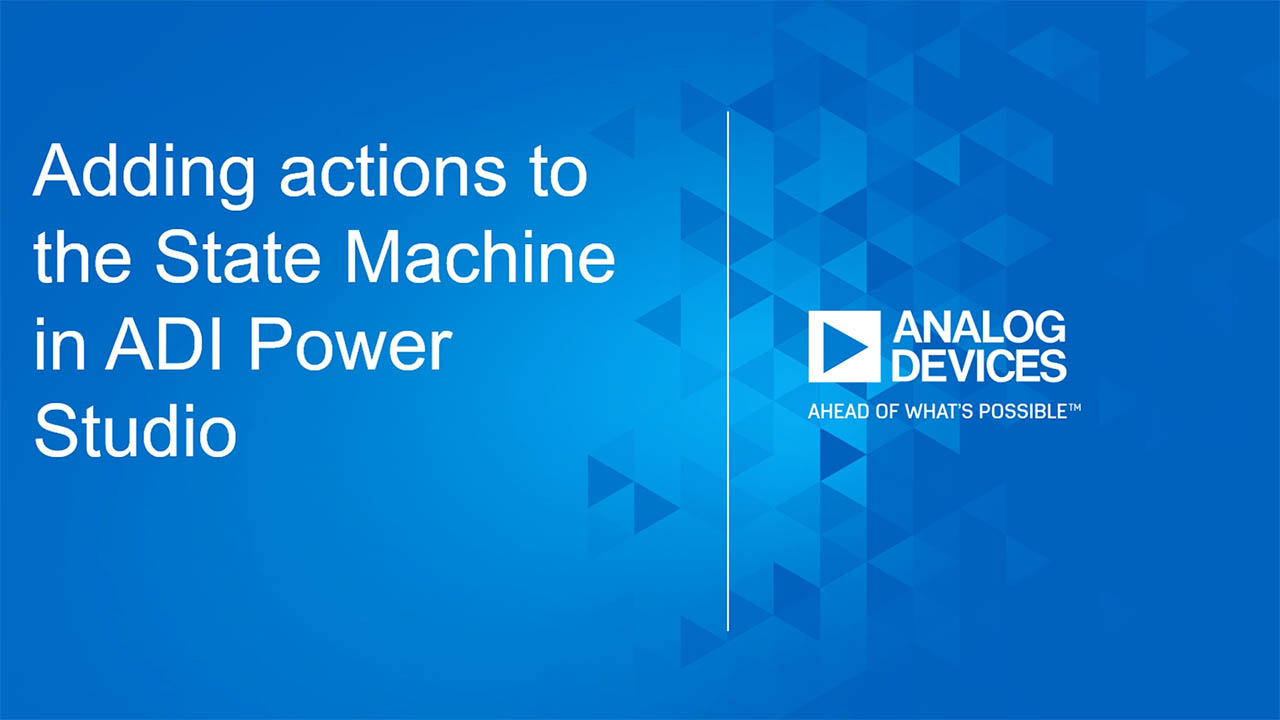 Adding actions to the State Machine in ADI Power Studio

ANALOG DEVICES
AHEAD OF WHAT'S POSSIBLE™